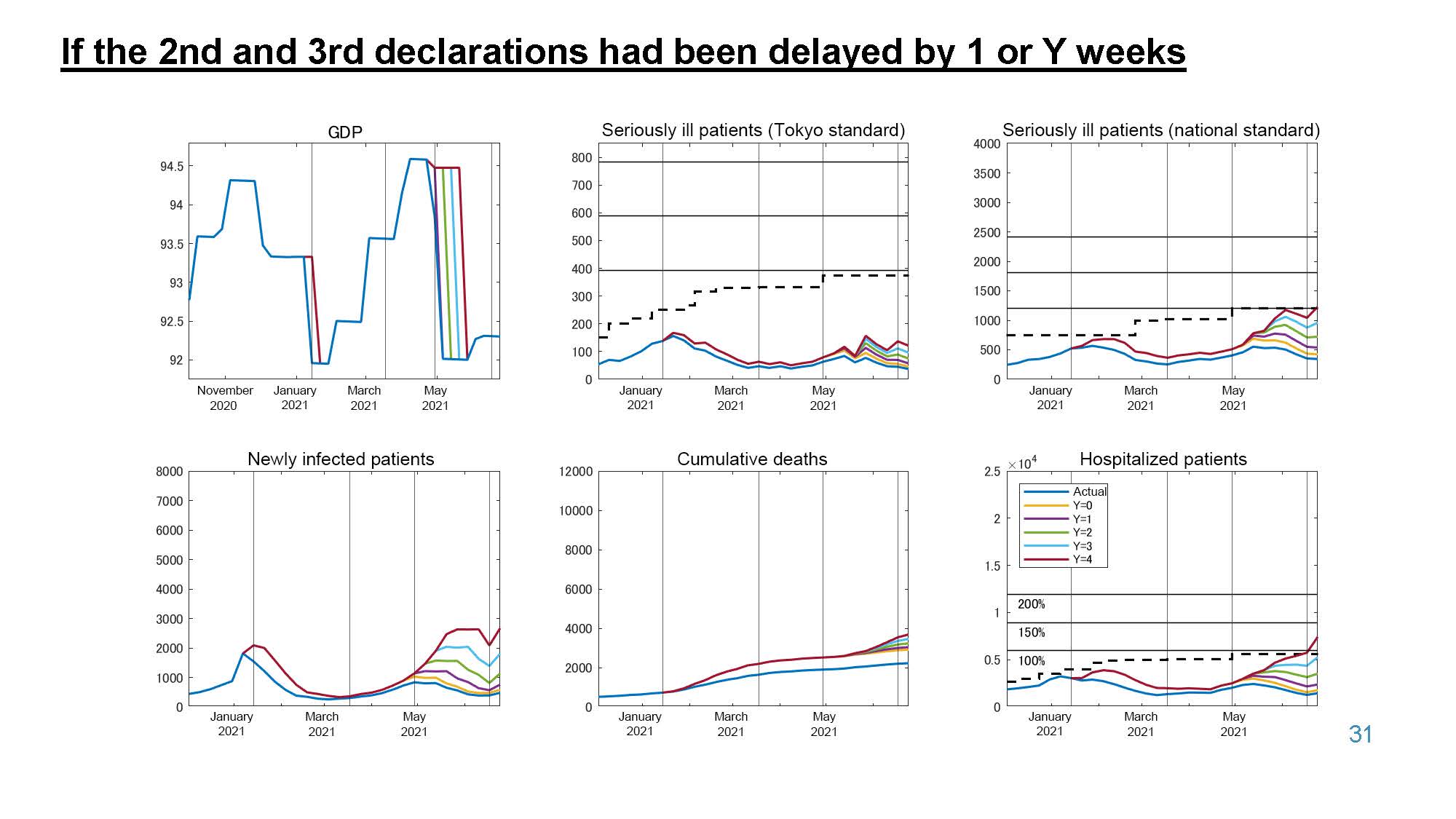 If the 2nd and 3rd declarations had been delayed by 1 or Y weeks

GDP

94.5
94
93.5
93
92.5
92

November 2020
January 2021
March 2021
May 2021

Seriously ill patients (Tokyo standard)

800
700
600
500
400
300
200
100
0

January 2021
March 2021
May 2021

Seriously ill patients (national standard)

4000
3500
3000
2500
2000
1500
1000
500
0

January 2021
March 2021
May 2021

Newly infected patients

8000
7000
6000
5000
4000
3000
2000
1000
0

January 2021
March 2021
May 2021

Cumulative deaths

12000
10000
8000
6000
4000
2000
0

January 2021
March 2021
May 2021

Hospitalized patients

$\times 10^4$
2.5
2
1.5
1
0.5
0

Actual
Y=0
Y=1
Y=2
Y=3
Y=4

200%
150%
100%

January 2021
March 2021
May 2021

31